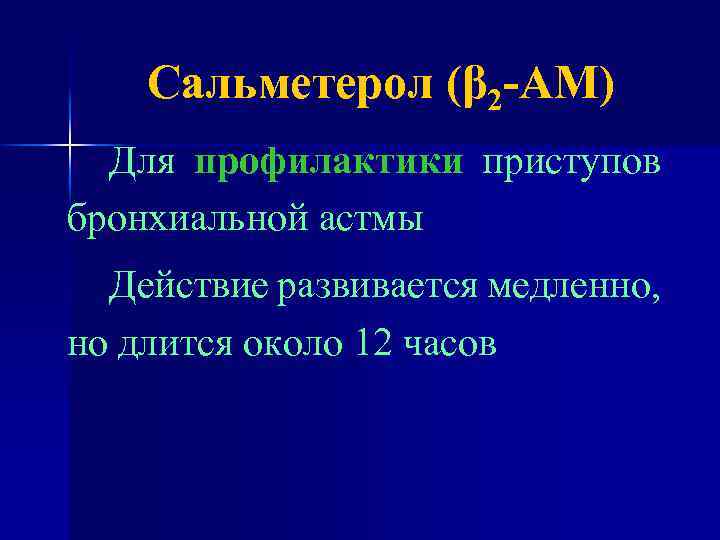 Сальметерол ($\beta_2$-АМ)

Для профилактики приступов бронхиальной астмы

Действие развивается медленно, но длится около 12 часов